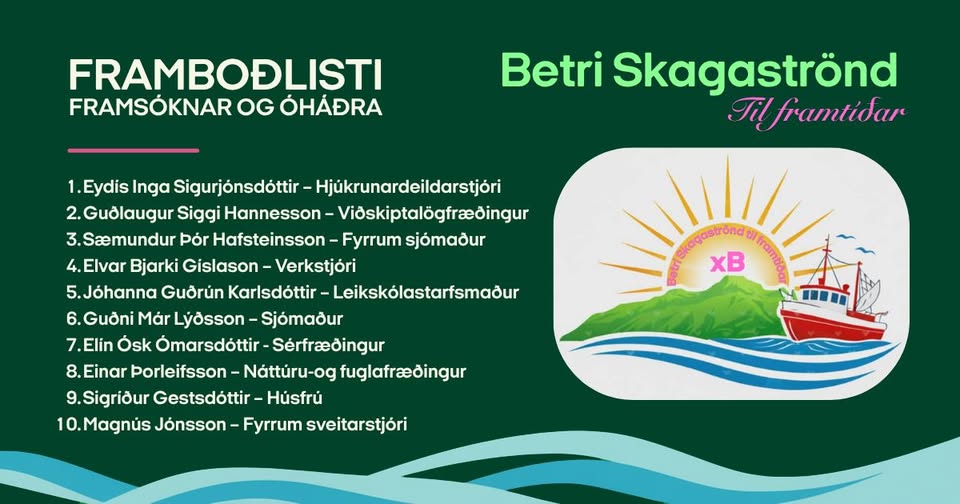 FRAMBOÐLISTI
FRAMSÓKNAR OG ÓHÁÐRA

Betri Skagaströnd
Til framtíðar

1. Eydís Inga Sigurjónsdóttir – Hjúkrunardeildarstjóri
2. Guðlaugur Siggi Hannesson – Viðskiptalögfræðingur
3. Sæmundur Þór Hafsteinsson – Fyrrum sjómaður
4. Elvar Bjarki Gíslason – Verkstjóri
5. Jóhanna Guðrún Karlsdóttir – Leikskólastarfsmaður
6. Guðni Már Lýðsson – Sjómaður
7. Elín Ósk Ómarsdóttir - Sérfræðingur
8. Einar Þorleifsson – Náttúru-og fuglafræðingur
9. Sigríður Gestsdóttir – Húsfrú
10. Magnús Jónsson – Fyrrum sveitarstjóri

Betri Skagaströnd til framtíðar
xB